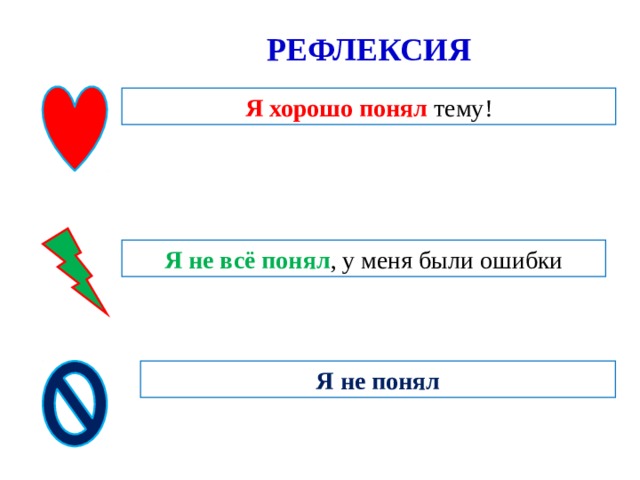 РЕФЛЕКСИЯ

Я хорошо понял тему!

Я не всё понял, у меня были ошибки

Я не понял